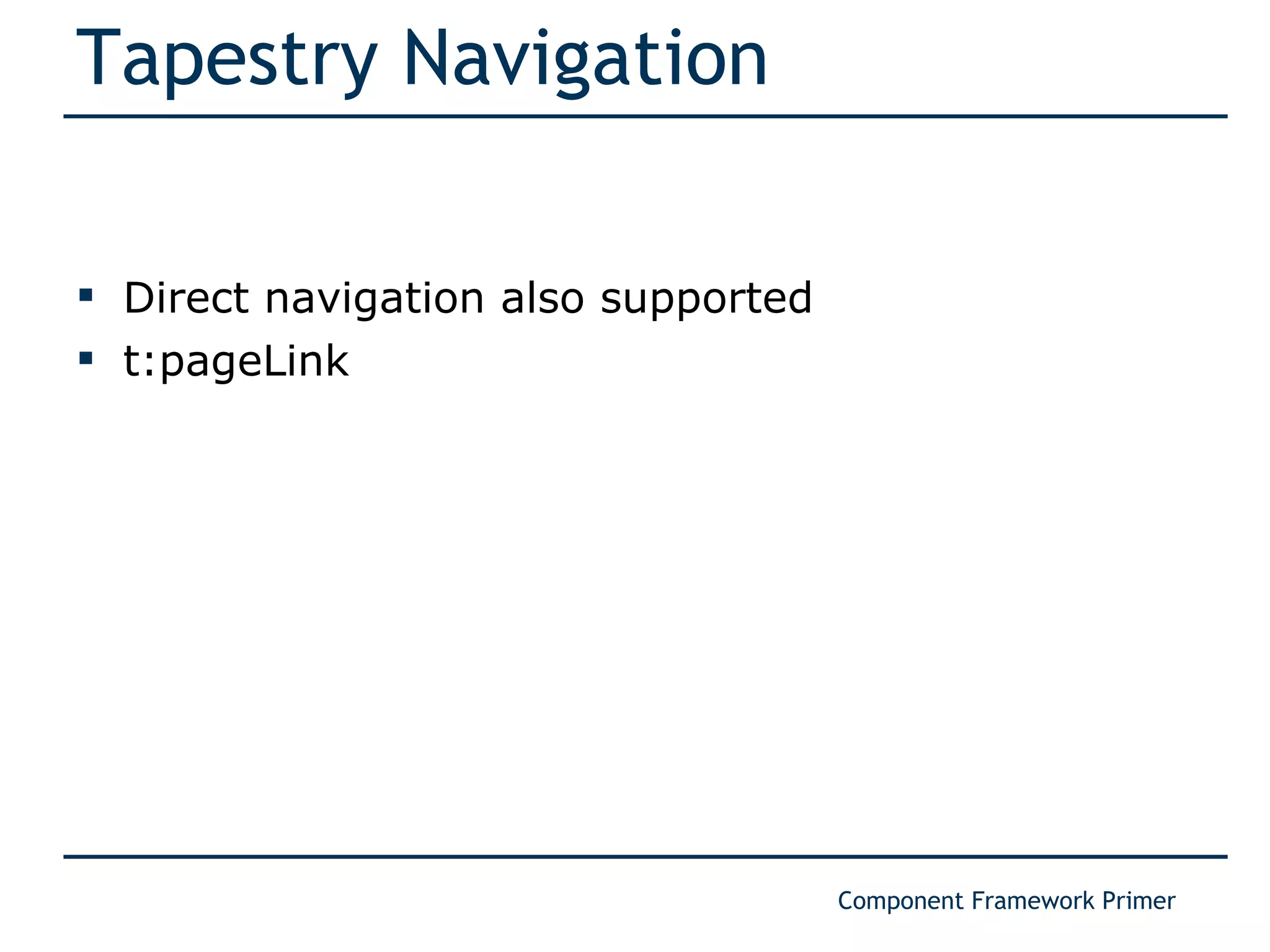 Tapestry Navigation

▪ Direct navigation also supported
▪ t:pageLink

Component Framework Primer